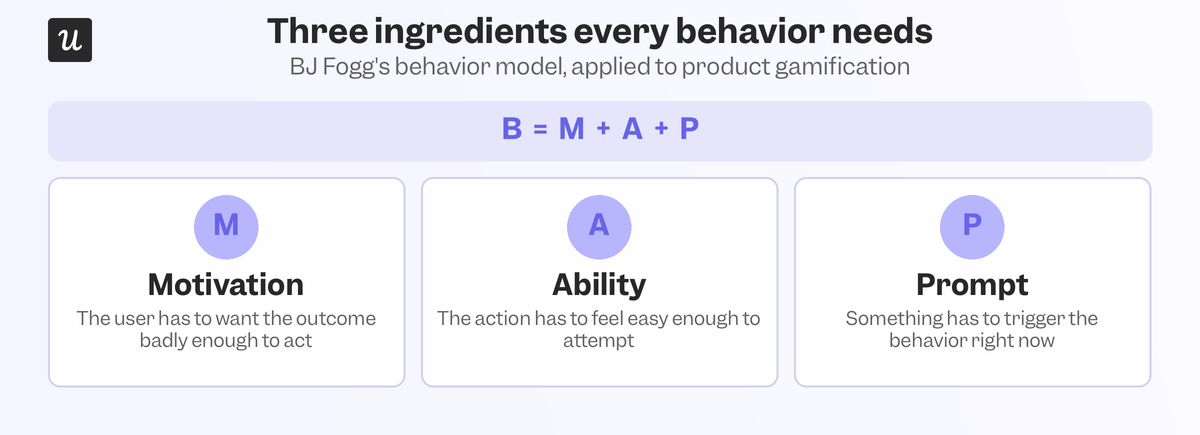 u

Three ingredients every behavior needs
BJ Fogg's behavior model, applied to product gamification

B = M + A + P

M
Motivation
The user has to want the outcome badly enough to act

A
Ability
The action has to feel easy enough to attempt

P
Prompt
Something has to trigger the behavior right now